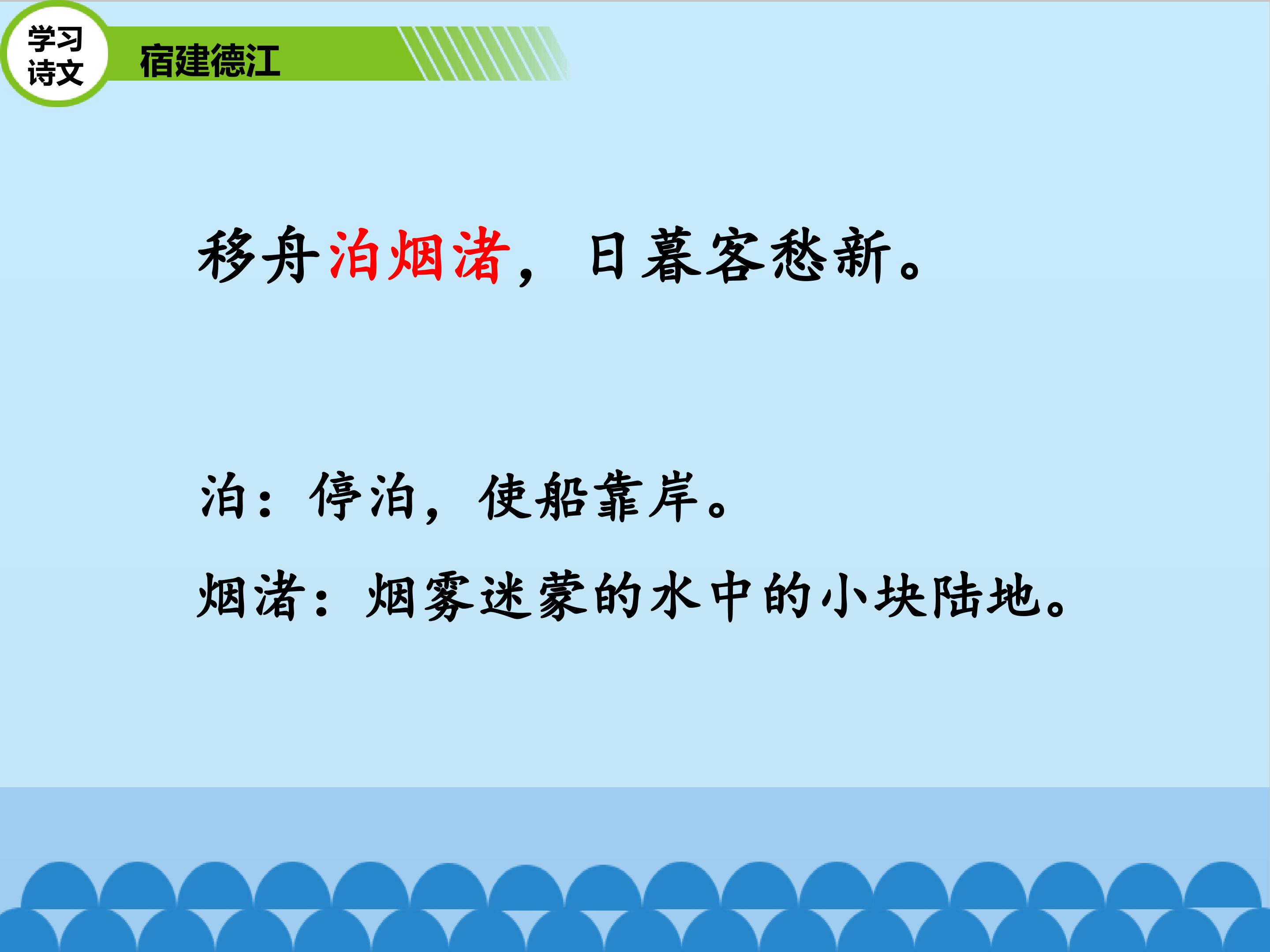 学习诗文

宿建德江

移舟泊烟渚，日暮客愁新。

泊：停泊，使船靠岸。

烟渚：烟雾迷蒙的水中的小块陆地。